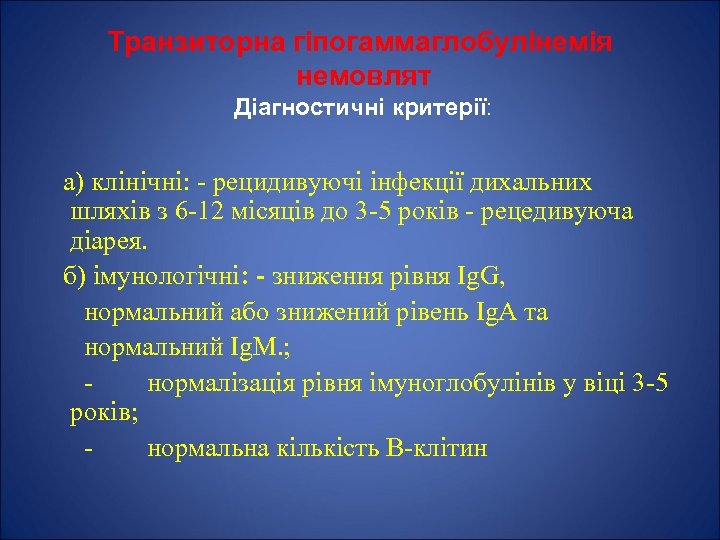 Транзиторна гіпогаммаглобулінемія немовлят
Діагностичні критерії:

а) клінічні: - рецидивуючі інфекції дихальних шляхів з 6-12 місяців до 3-5 років - рецедивуюча діарея.

б) імунологічні: - зниження рівня IgG, нормальний або знижений рівень IgA та нормальний IgM.;

- нормалізація рівня імуноглобулінів у віці 3-5 років;

- нормальна кількість В-клітин